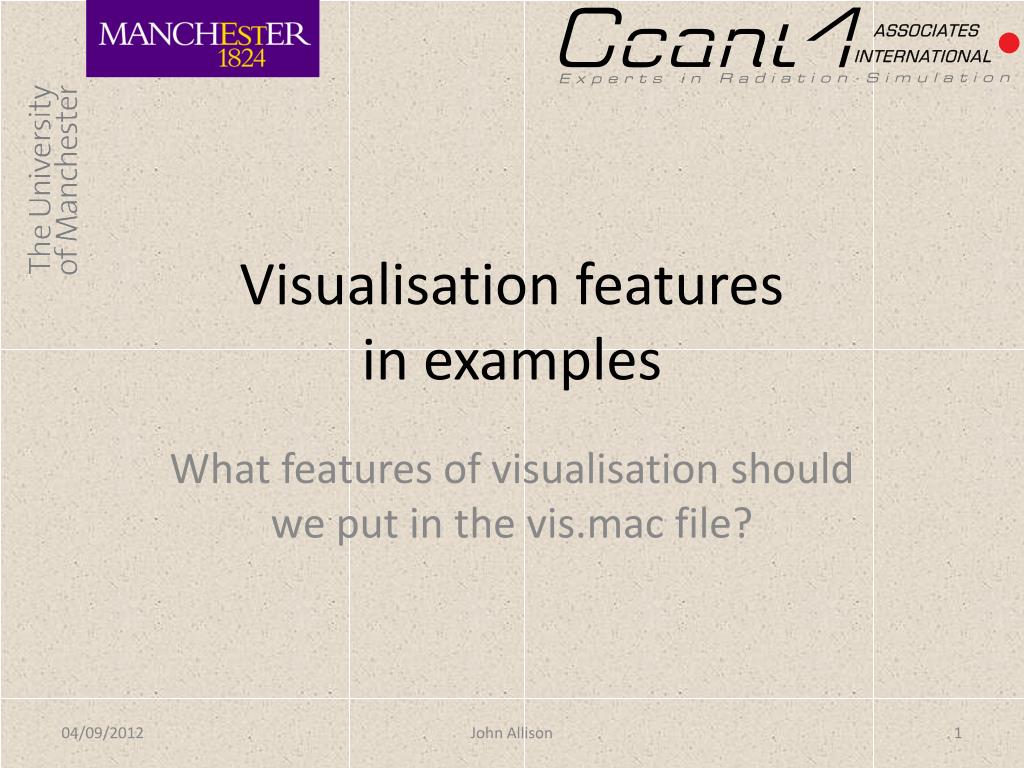 MANCHESTER
1824

The University
of Manchester

Geant4 ASSOCIATES INTERNATIONAL
Experts in Radiation Simulation

Visualisation features in examples

What features of visualisation should we put in the vis.mac file?

04/09/2012

John Allison

1